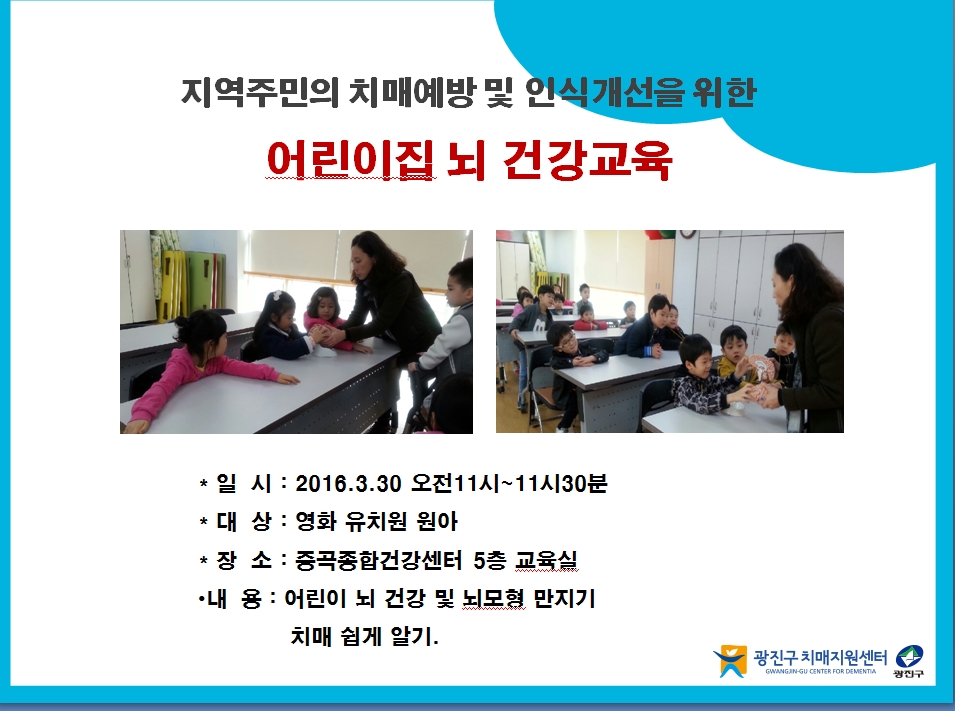 지역주민의 치매예방 및 인식개선을 위한

어린이집 뇌 건강교육

* 일 시 : 2016.3.30 오전11시~11시30분

* 대 상 : 영화 유치원 원아

* 장 소 : 중곡종합건강센터 5층 교육실

•내 용 : 어린이 뇌 건강 및 뇌모형 만지기
치매 쉽게 알기.

광진구 치매지원센터
GWANGJIN-GU CENTER FOR DEMENTIA

광진구